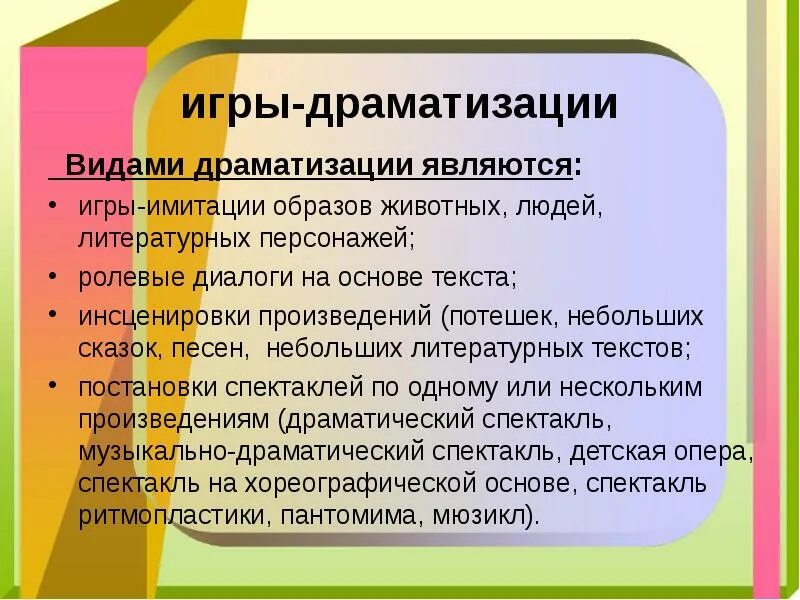 игры-драматизации

Видами драматизации являются:

• игры-имитации образов животных, людей, литературных персонажей;
• ролевые диалоги на основе текста;
• инсценировки произведений (потешек, небольших сказок, песен, небольших литературных текстов;
• постановки спектаклей по одному или нескольким произведениям (драматический спектакль, музыкально-драматический спектакль, детская опера, спектакль на хореографической основе, спектакль ритмопластики, пантомима, мюзикл).